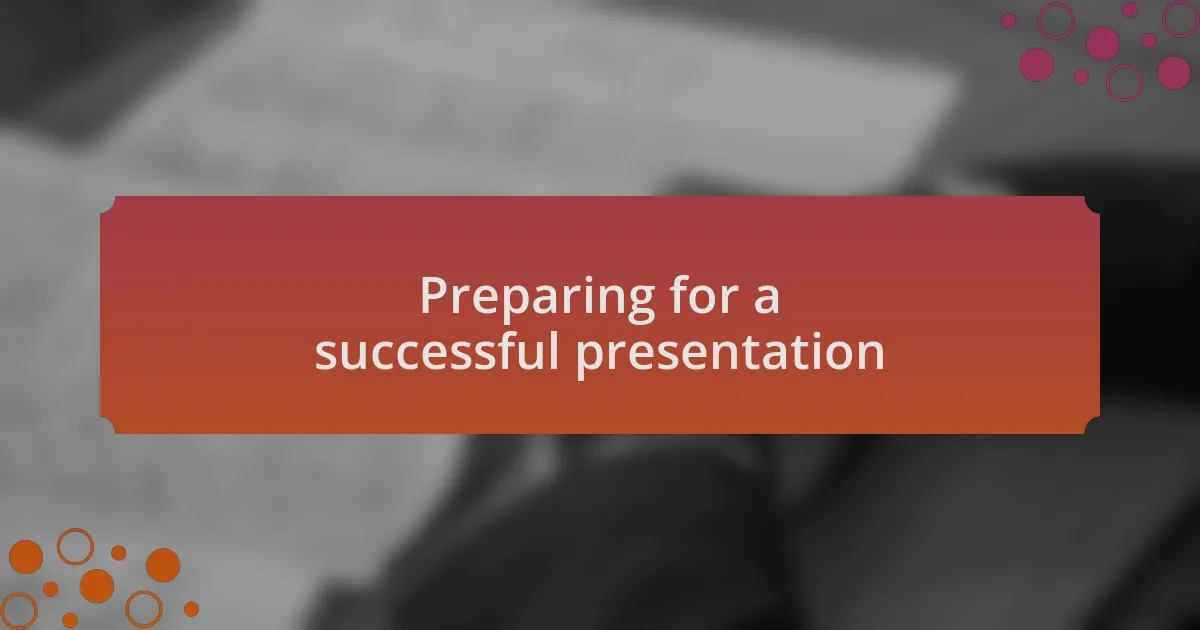 Preparing for a successful presentation